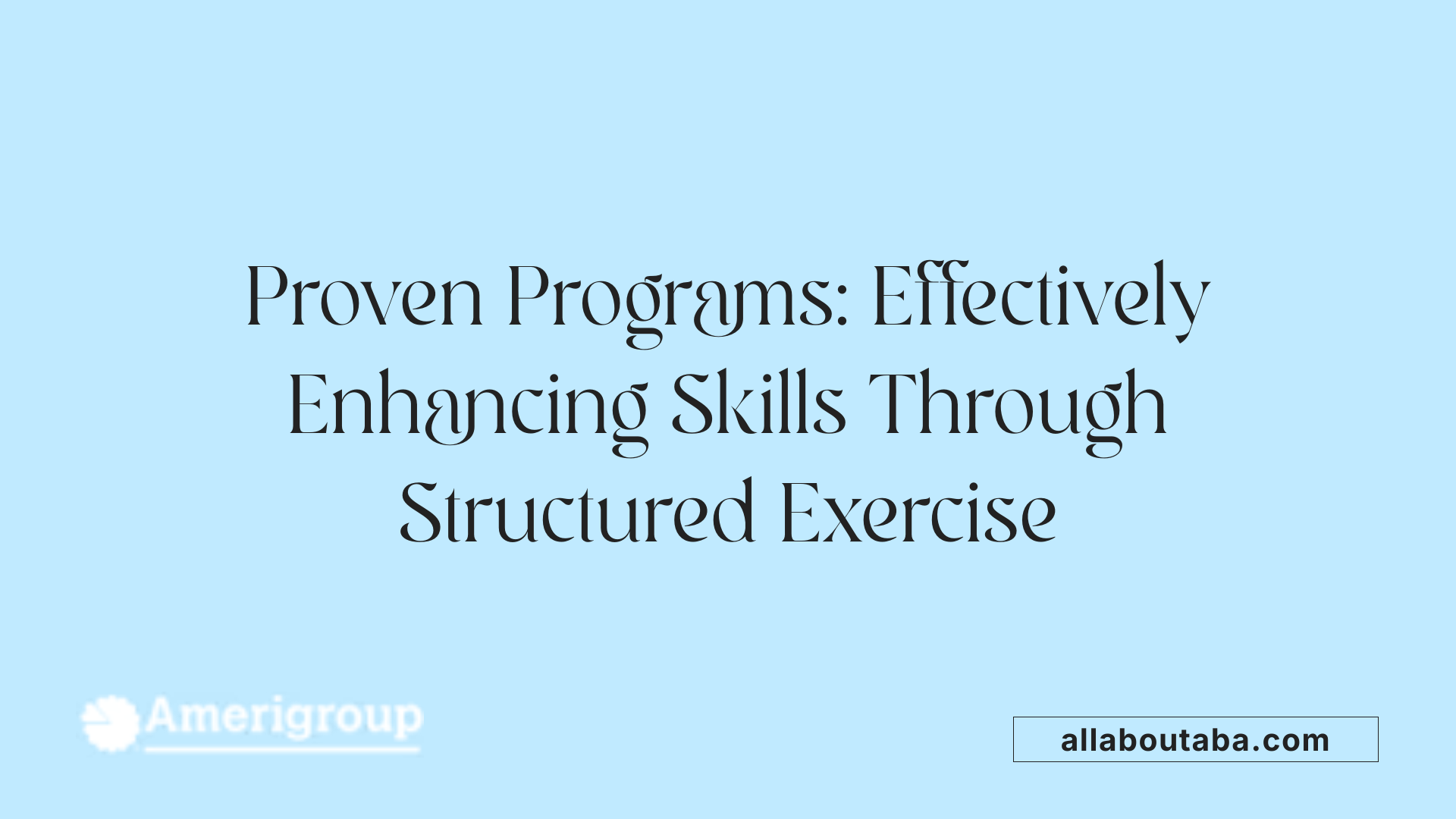 Proven Programs: Effectively Enhancing Skills Through Structured Exercise

Amerigroup

allaboutaba.com